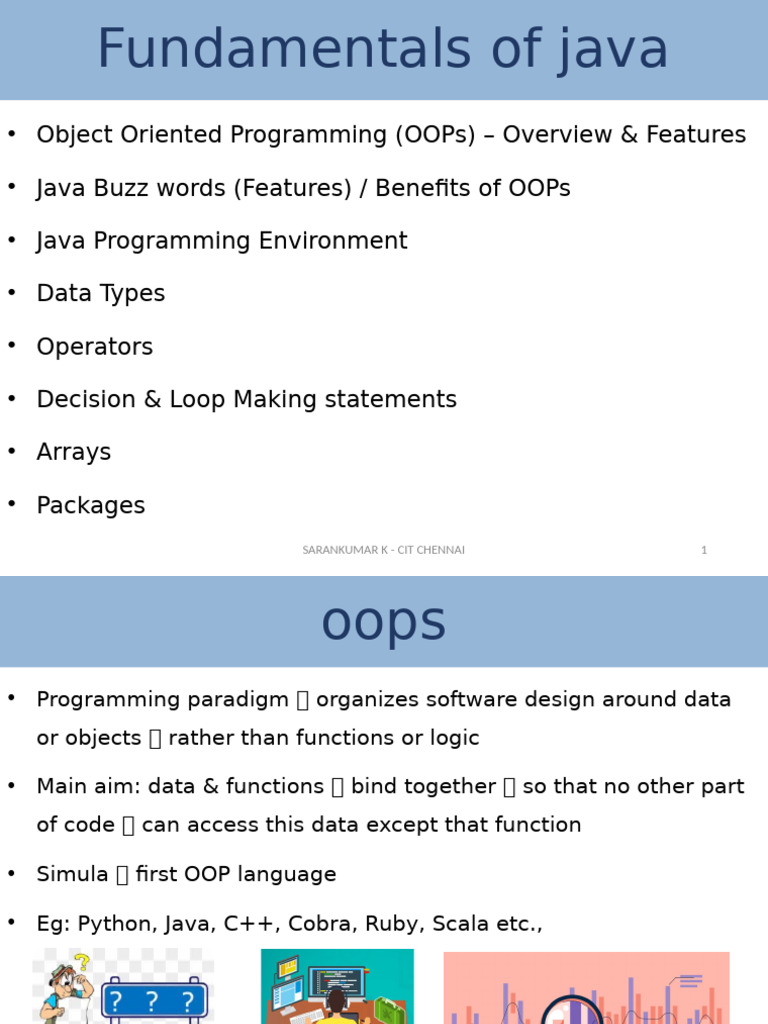 Fundamentals of java

• Object Oriented Programming (OOPs) – Overview & Features
• Java Buzz words (Features) / Benefits of OOPs
• Java Programming Environment
• Data Types
• Operators
• Decision & Loop Making statements
• Arrays
• Packages

SARANKUMAR K - CIT CHENNAI 1

oops

• Programming paradigm  organizes software design around data or objects  rather than functions or logic
• Main aim: data & functions  bind together  so that no other part of code  can access this data except that function
• Simula  first OOP language
• Eg: Python, Java, C++, Cobra, Ruby, Scala etc.,

? ? ?